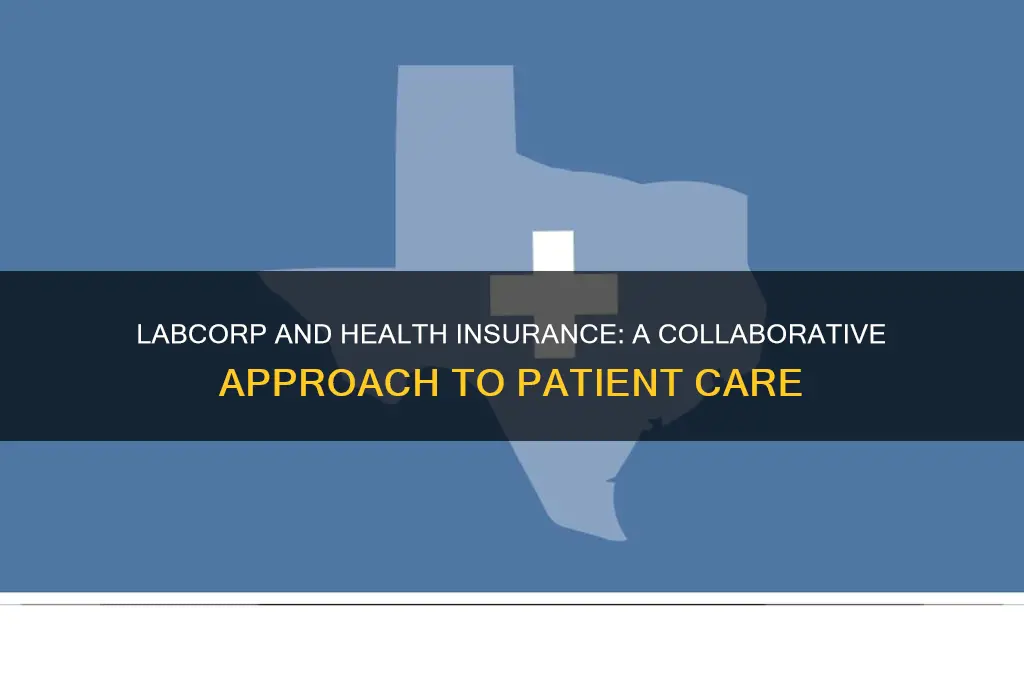 LABCORP AND HEALTH INSURANCE: A COLLABORATIVE APPROACH TO PATIENT CARE